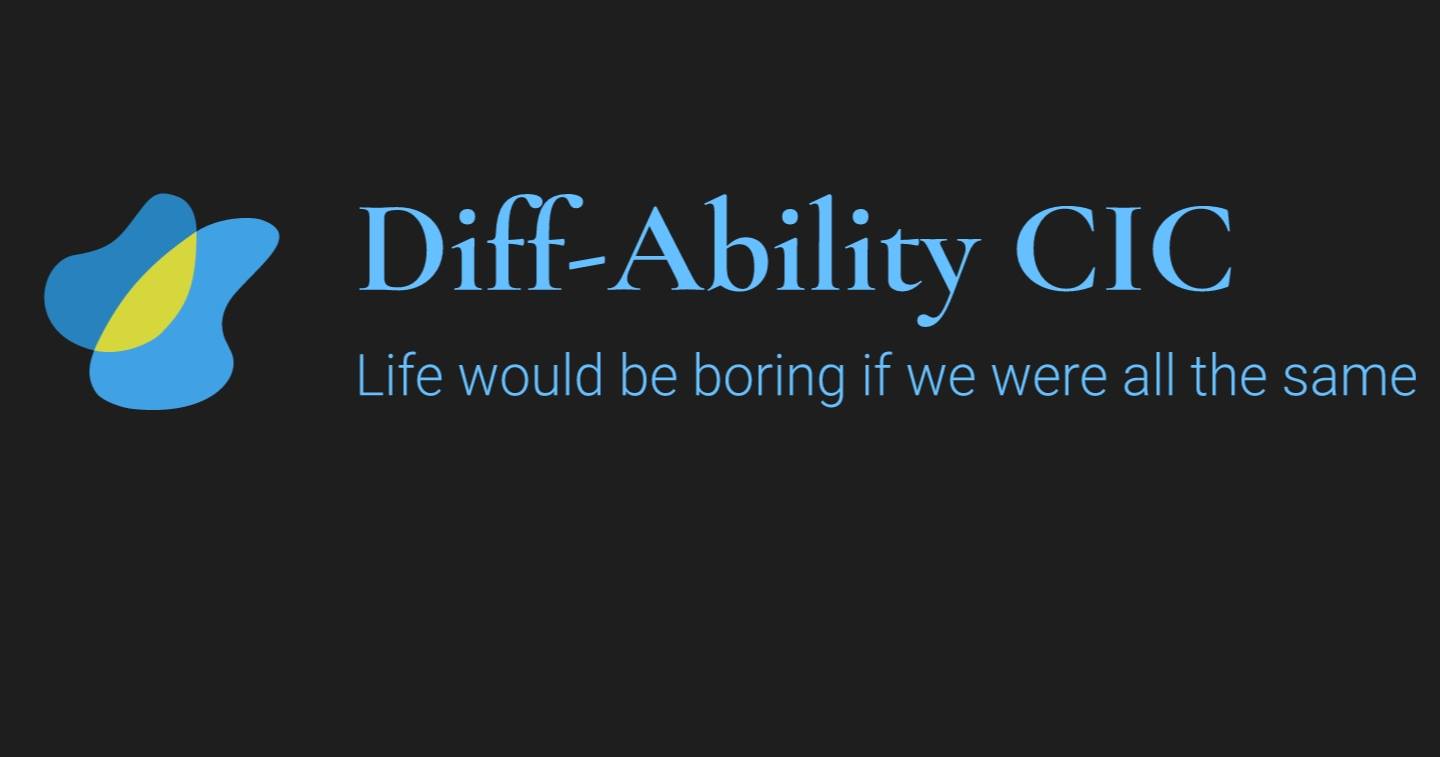 Diff-Ability CIC

Life would be boring if we were all the same